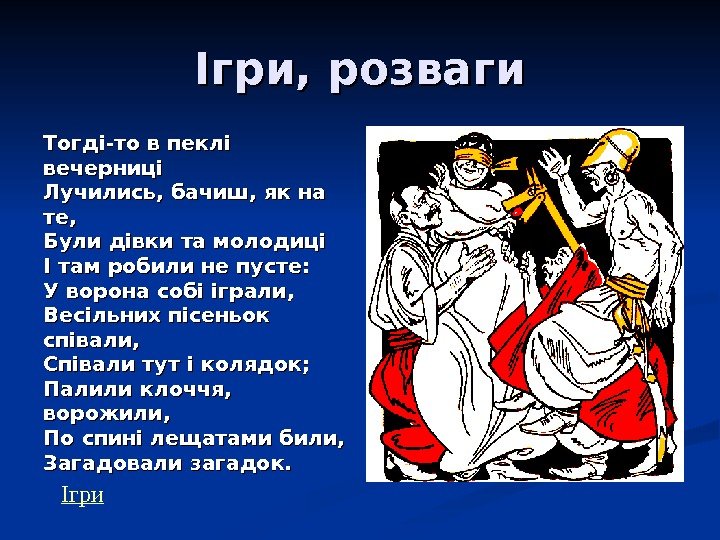 Ігри, розваги

Тогді-то в пеклі вечерниці
Лучились, бачиш, як на те,
Були дівки та молодиці
І там робили не пусте:
У ворона собі іграли,
Весільних пісеньок співали,
Співали тут і колядок;
Палили клоччя, ворожили,
По спині лещатами били,
Загадовали загадок.

Ігри